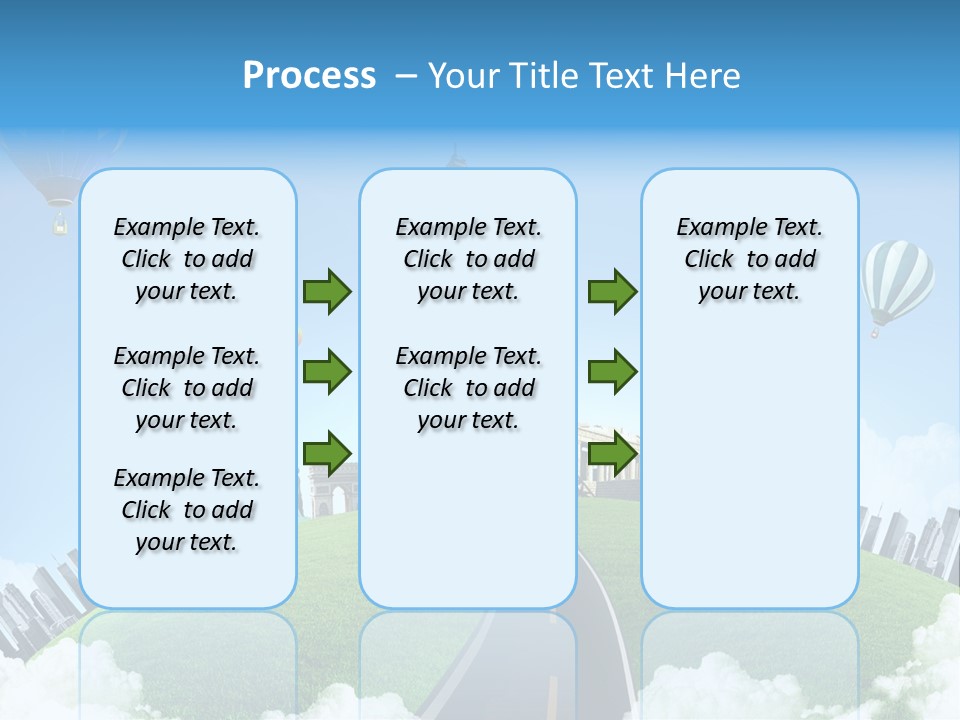 Process – Your Title Text Here

Example Text. Click to add your text.

Example Text. Click to add your text.

Example Text. Click to add your text.

Example Text. Click to add your text.

Example Text. Click to add your text.

Example Text. Click to add your text.